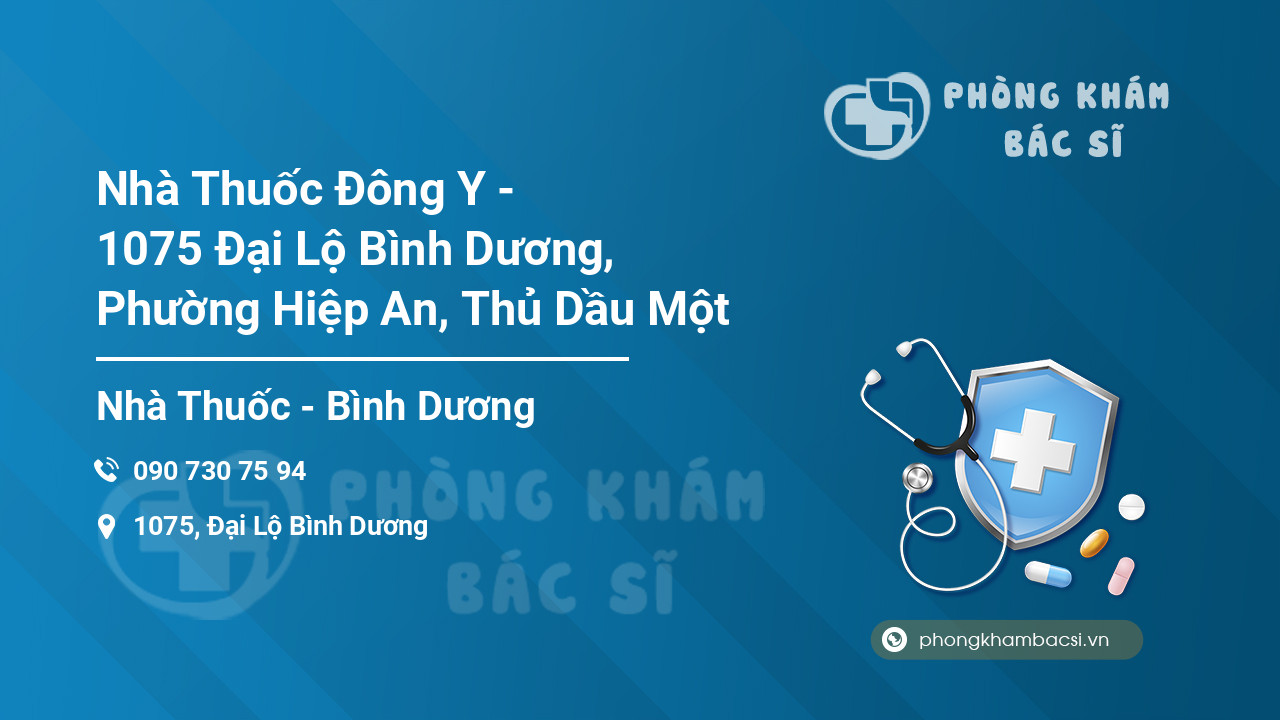 PHÒNG KHÁM BÁC SĨ

Nhà Thuốc Đông Y - 1075 Đại Lộ Bình Dương, Phường Hiệp An, Thủ Dầu Một

Nhà Thuốc - Bình Dương

090 730 75 94

1075, Đại Lộ Bình Dương

PHÒNG KHÁM BÁC SĨ

phongkhambacsi.vn